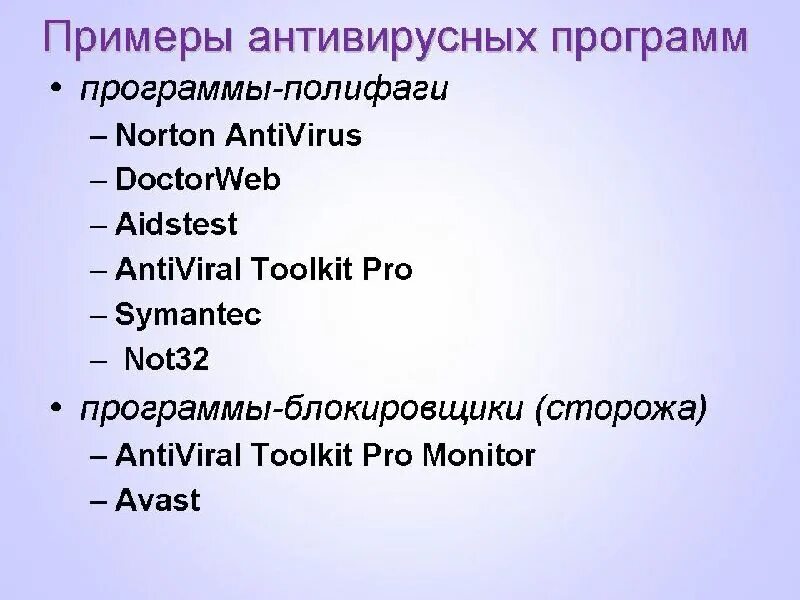 Примеры антивирусных программ

• программы-полифаги
– Norton AntiVirus
– DoctorWeb
– Aidstest
– AntiViral Toolkit Pro
– Symantec
– Not32

• программы-блокировщики (сторожа)
– AntiViral Toolkit Pro Monitor
– Avast